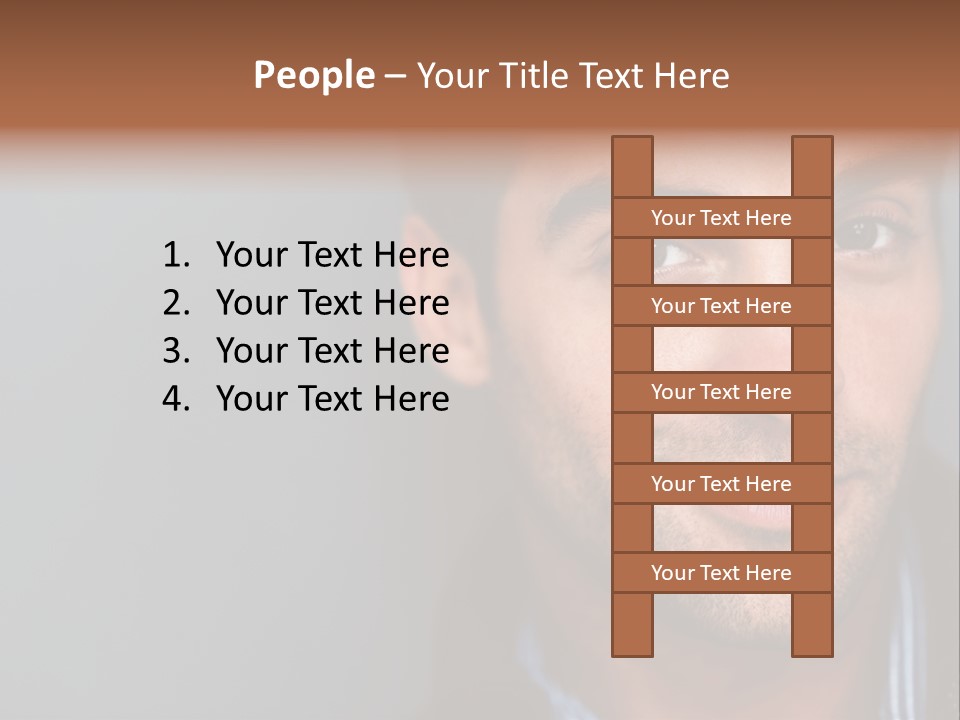 People – Your Title Text Here

1. Your Text Here
2. Your Text Here
3. Your Text Here
4. Your Text Here

Your Text Here

Your Text Here

Your Text Here

Your Text Here

Your Text Here